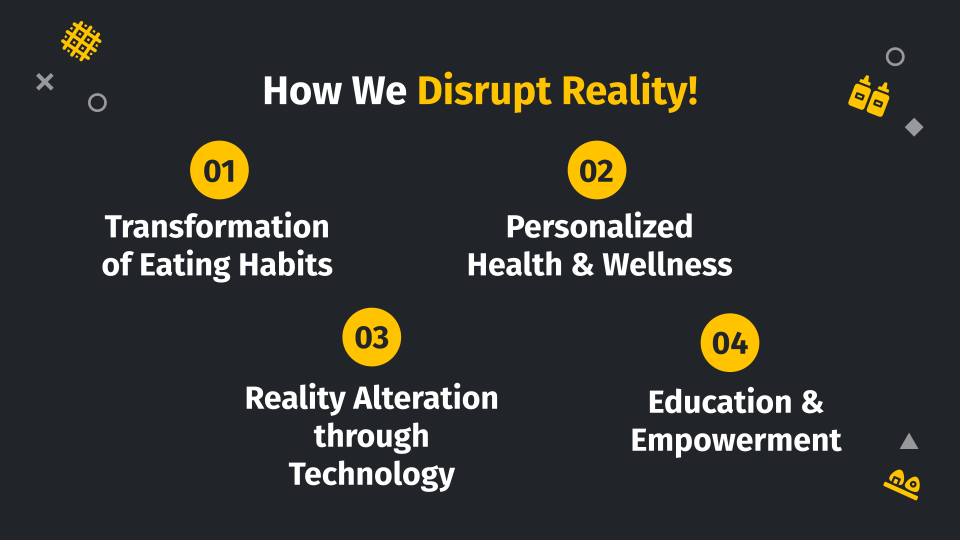 How We Disrupt Reality!

01

Transformation of Eating Habits

02

Personalized Health & Wellness

03

Reality Alteration through Technology

04

Education & Empowerment